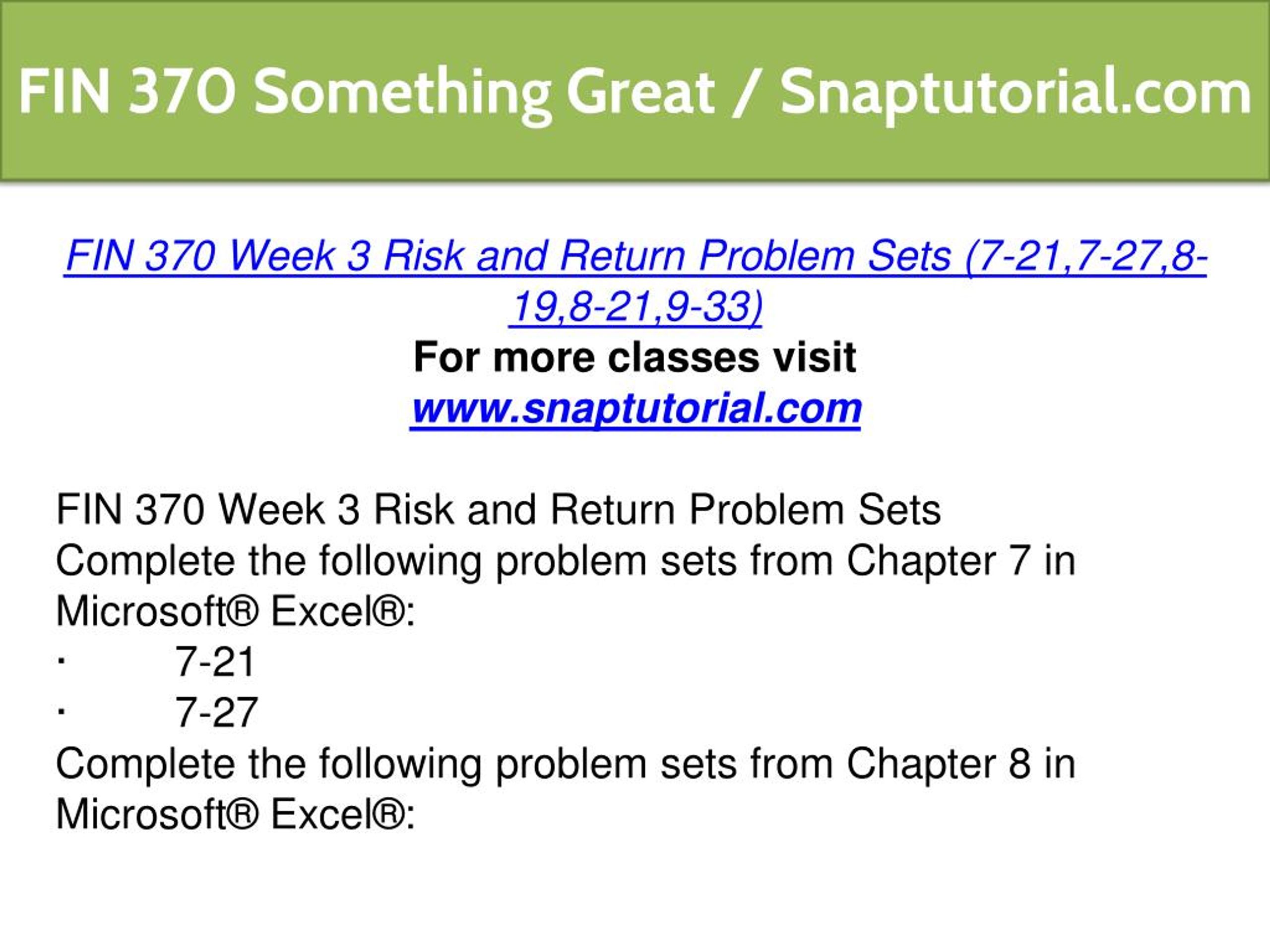 FIN 370 Something Great / Snaptutorial.com

FIN 370 Week 3 Risk and Return Problem Sets (7-21,7-27,8-19,8-21,9-33)
For more classes visit
www.snaptutorial.com

FIN 370 Week 3 Risk and Return Problem Sets
Complete the following problem sets from Chapter 7 in Microsoft® Excel®:
· 7-21
· 7-27
Complete the following problem sets from Chapter 8 in Microsoft® Excel®: